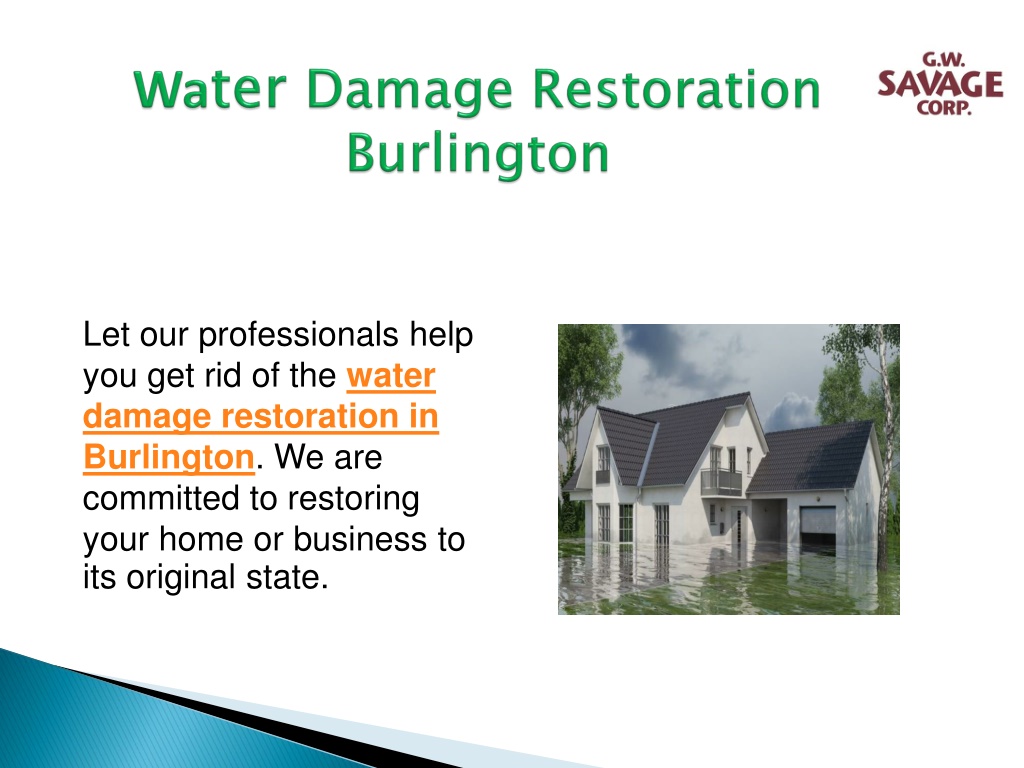 Water Damage Restoration Burlington

G.W. SAVAGE CORP.

Let our professionals help you get rid of the water damage restoration in Burlington. We are committed to restoring your home or business to its original state.